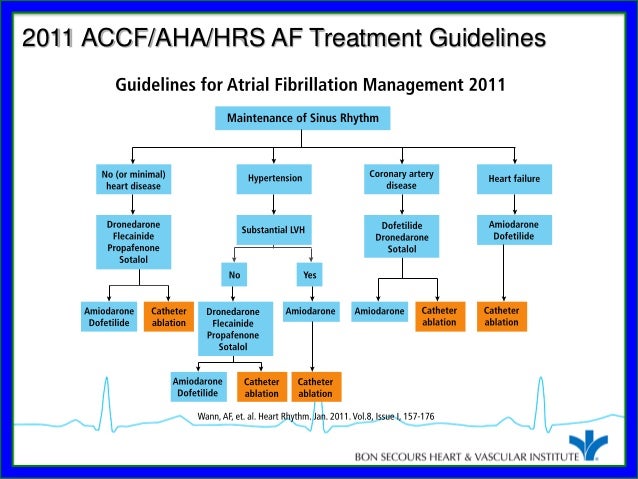 2011 ACCF/AHA/HRS AF Treatment Guidelines

Guidelines for Atrial Fibrillation Management 2011

Maintenance of Sinus Rhythm

No (or minimal) heart disease

Dronedarone
Flecainide
Propafenone
Sotalol

Amiodarone
Dofetilide

Catheter ablation

Hypertension

Substantial LVH

No

Dronedarone
Flecainide
Propafenone
Sotalol

Amiodarone
Dofetilide

Catheter ablation

Yes

Amiodarone

Catheter ablation

Coronary artery disease

Dofetilide
Dronedarone
Sotalol

Amiodarone

Catheter ablation

Heart failure

Amiodarone
Dofetilide

Catheter ablation

Wann, AF, et. al. Heart Rhythm. Jan. 2011. Vol.8, Issue I, 157-176

BON SECOURS HEART & VASCULAR INSTITUTE